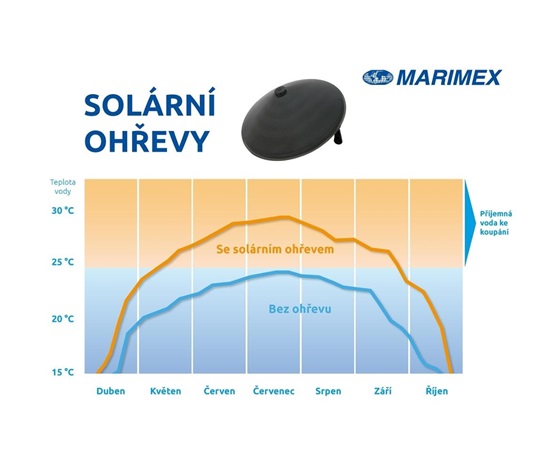 MARIMEX

SOLÁRNÍ OHŘEVY

Teplota vody

30 °C

25 °C

20 °C

15 °C

Se solárním ohřevem

Bez ohřevu

Příjemná voda ke koupání

Duben Květen Červen Červenec Srpen Září Říjen